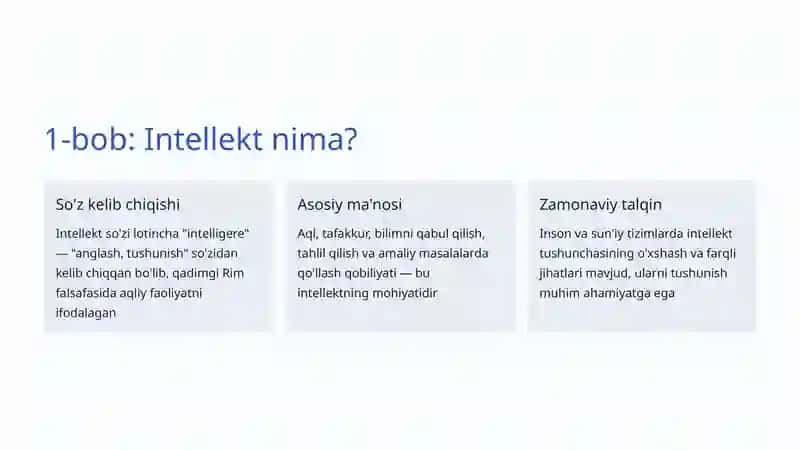 1-bob: Intellekt nima?

So'z kelib chiqishi

Intellekt so'zi lotincha "intelligere" — "anglash, tushunish" so'zidan kelib chiqqan bo'lib, qadimgi Rim falsafasida aqliy faoliyatni ifodalagan

Asosiy ma'nosi

Aql, tafakkur, bilimni qabul qilish, tahlil qilish va amaliy masalalarda qo'llash qobiliyati — bu intellektning mohiyatidir

Zamonaviy talqin

Inson va sun'iy tizimlarda intellekt tushunchasining o'xshash va farqli jihatlari mavjud, ularni tushunish muhim ahamiyatga ega